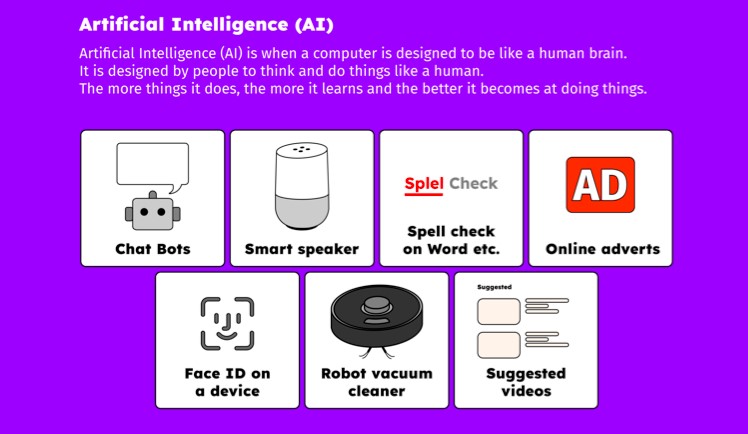 Artificial Intelligence (AI)

Artificial Intelligence (AI) is when a computer is designed to be like a human brain.
It is designed by people to think and do things like a human.
The more things it does, the more it learns and the better it becomes at doing things.

Chat Bots

Smart speaker

Splel Check

Spell check on Word etc.

AD

Online adverts

Face ID on a device

Robot vacuum cleaner

Suggested

Suggested videos